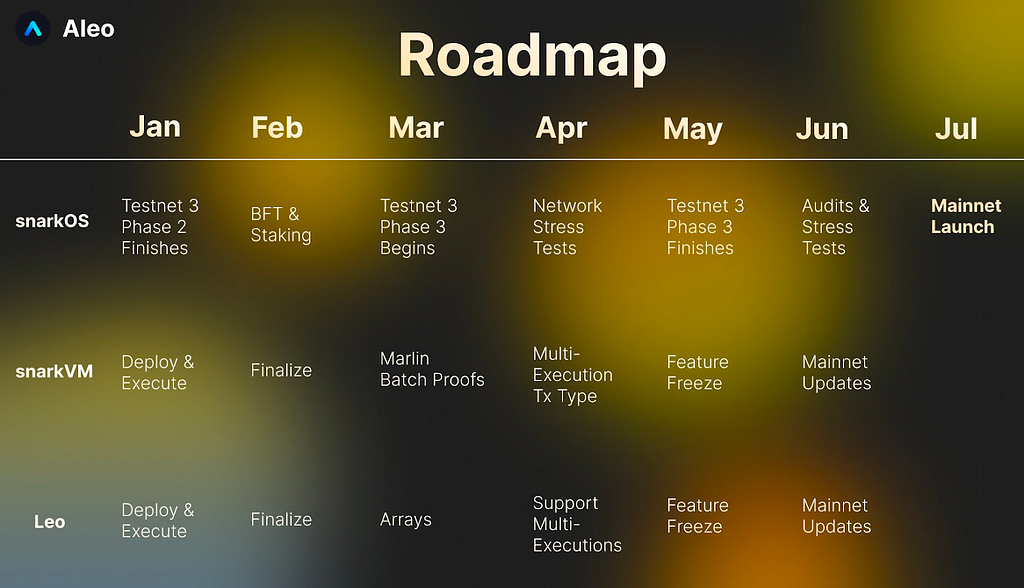 Aleo

Roadmap

| | Jan | Feb | Mar | Apr | May | Jun | Jul |
|---|---|---|---|---|---|---|---|
| snarkOS | Testnet 3 Phase 2 Finishes | BFT & Staking | Testnet 3 Phase 3 Begins | Network Stress Tests | Testnet 3 Phase 3 Finishes | Audits & Stress Tests | Mainnet Launch |
| snarkVM | Deploy & Execute | Finalize | Marlin Batch Proofs | Multi-Execution Tx Type | Feature Freeze | Mainnet Updates | |
| Leo | Deploy & Execute | Finalize | Arrays | Support Multi-Executions | Feature Freeze | Mainnet Updates | |